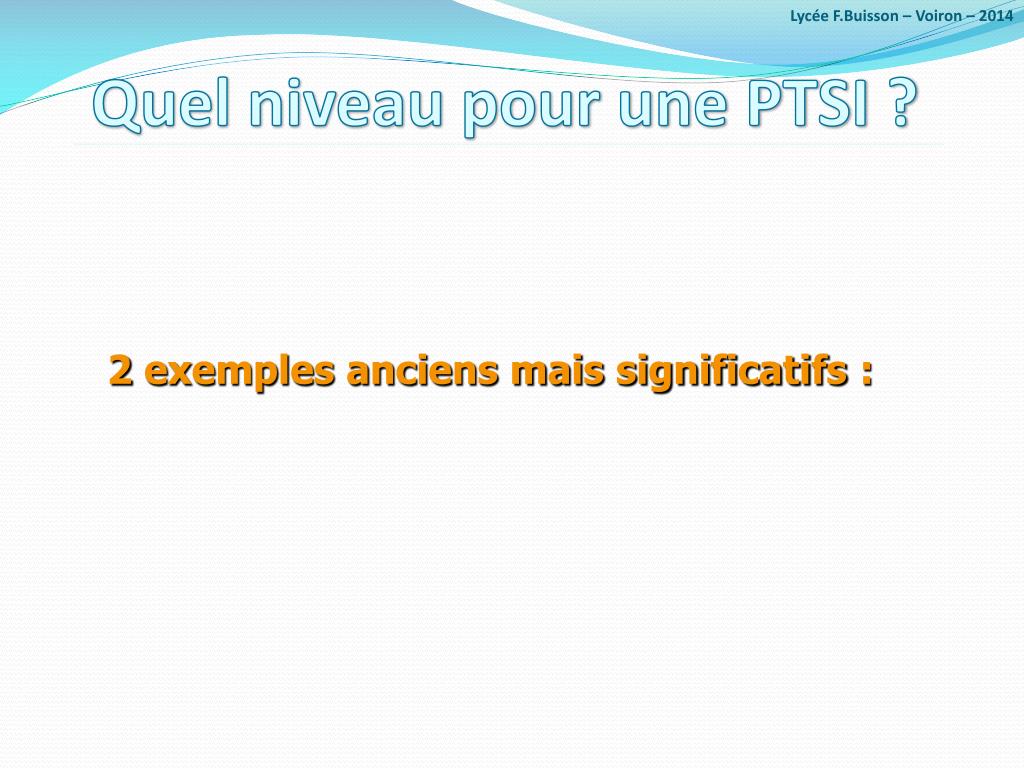 Lycée F.Buisson – Voiron – 2014

Quel niveau pour une PTSI ?

2 exemples anciens mais significatifs :